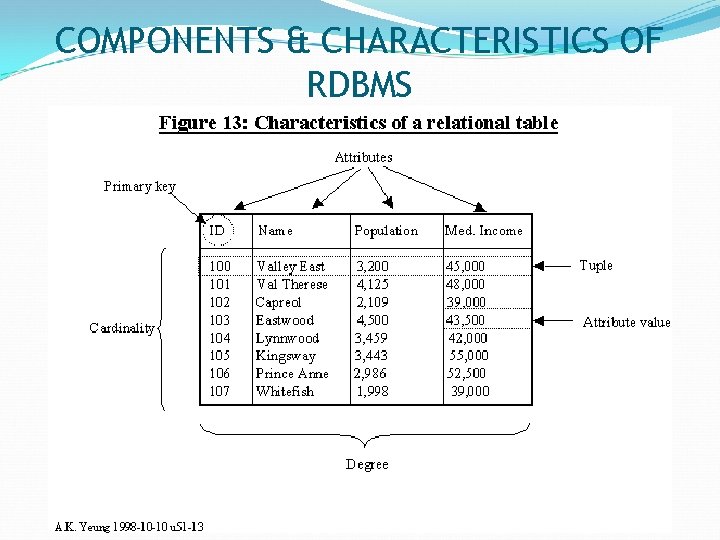 COMPONENTS & CHARACTERISTICS OF RDBMS

Figure 13: Characteristics of a relational table

Attributes

Primary key

| ID | Name | Population | Med. Income |
|---|---|---|---|
| 100 | Valley East | 3,200 | 45,000 |
| 101 | Val Therese | 4,125 | 48,000 |
| 102 | Capreol | 2,109 | 39,000 |
| 103 | Eastwood | 4,500 | 43,500 |
| 104 | Lynnwood | 3,459 | 42,000 |
| 105 | Kingsway | 3,443 | 55,000 |
| 106 | Prince Anne | 2,986 | 52,500 |
| 107 | Whitefish | 1,998 | 39,000 |

Tuple

Attribute value

Cardinality

Degree

A.K. Yeung 1998-10-10 u51-13